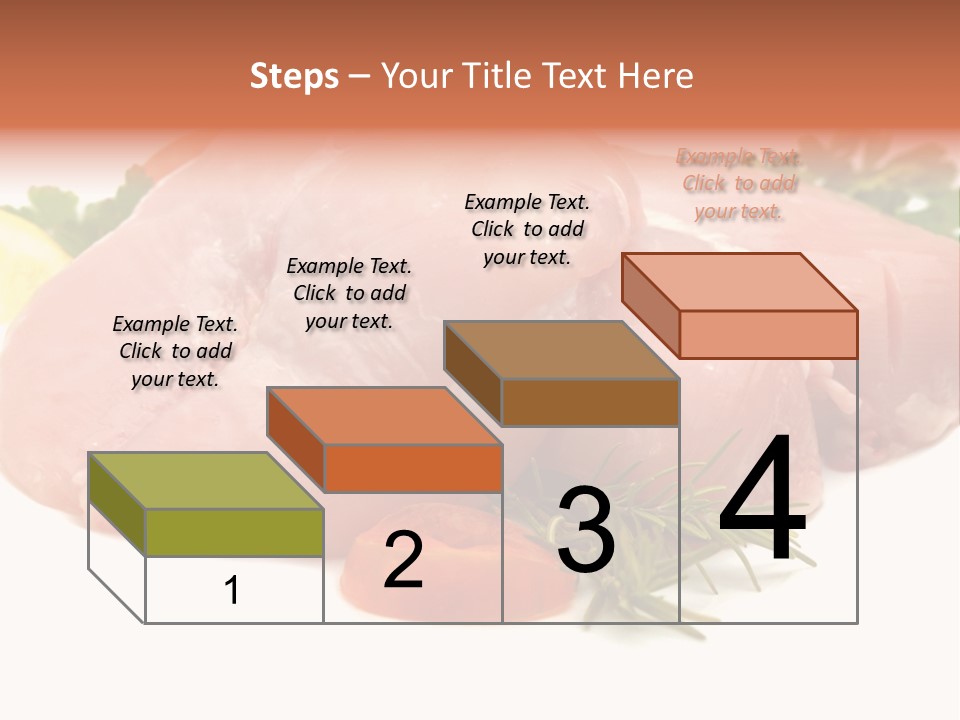 Steps – Your Title Text Here

Example Text. Click to add your text.

Example Text. Click to add your text.

Example Text. Click to add your text.

Example Text. Click to add your text.

1

2

3

4